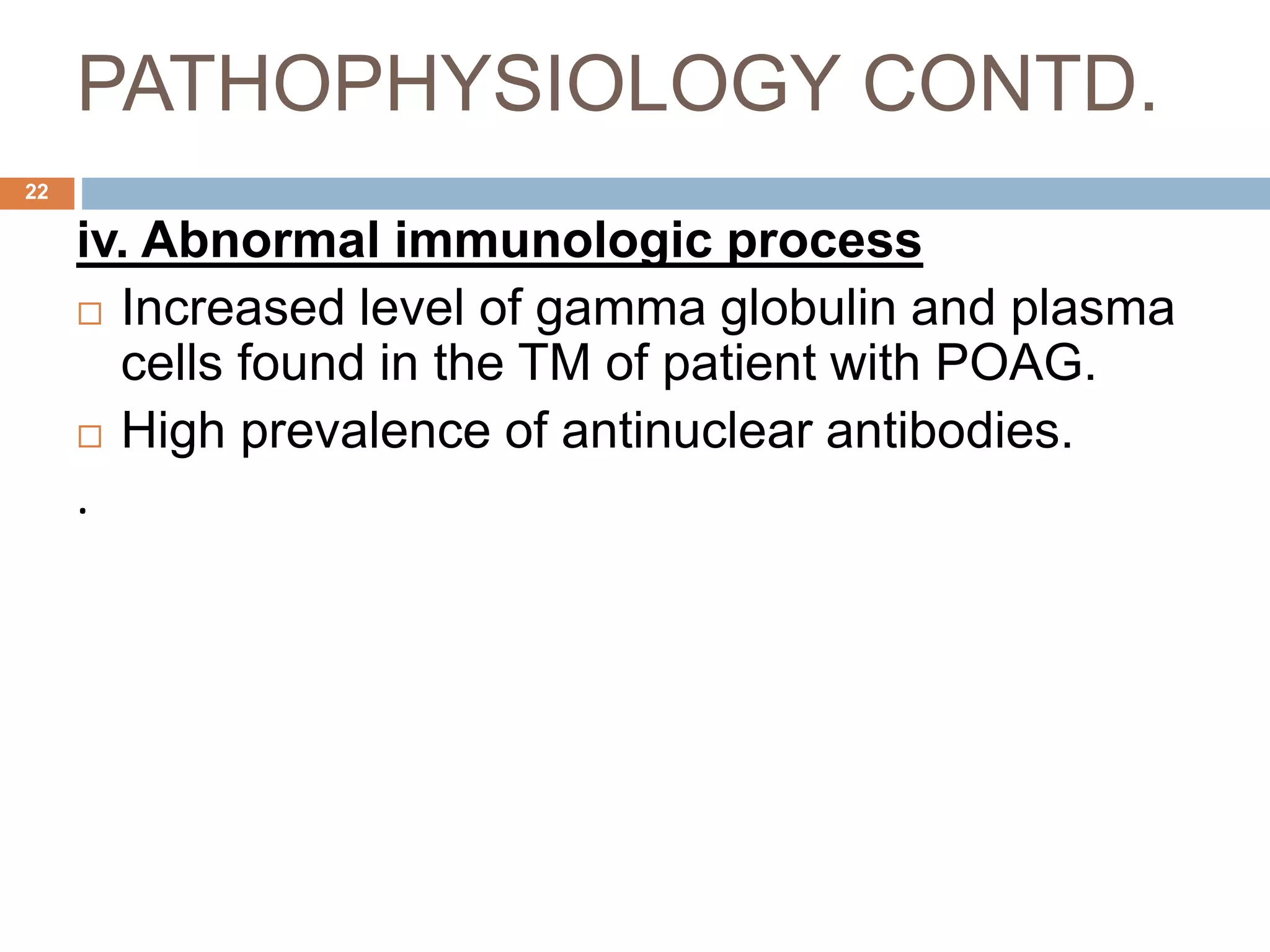 PATHOPHYSIOLOGY CONTD.

22

iv. Abnormal immunologic process

□ Increased level of gamma globulin and plasma cells found in the TM of patient with POAG.

□ High prevalence of antinuclear antibodies.

.